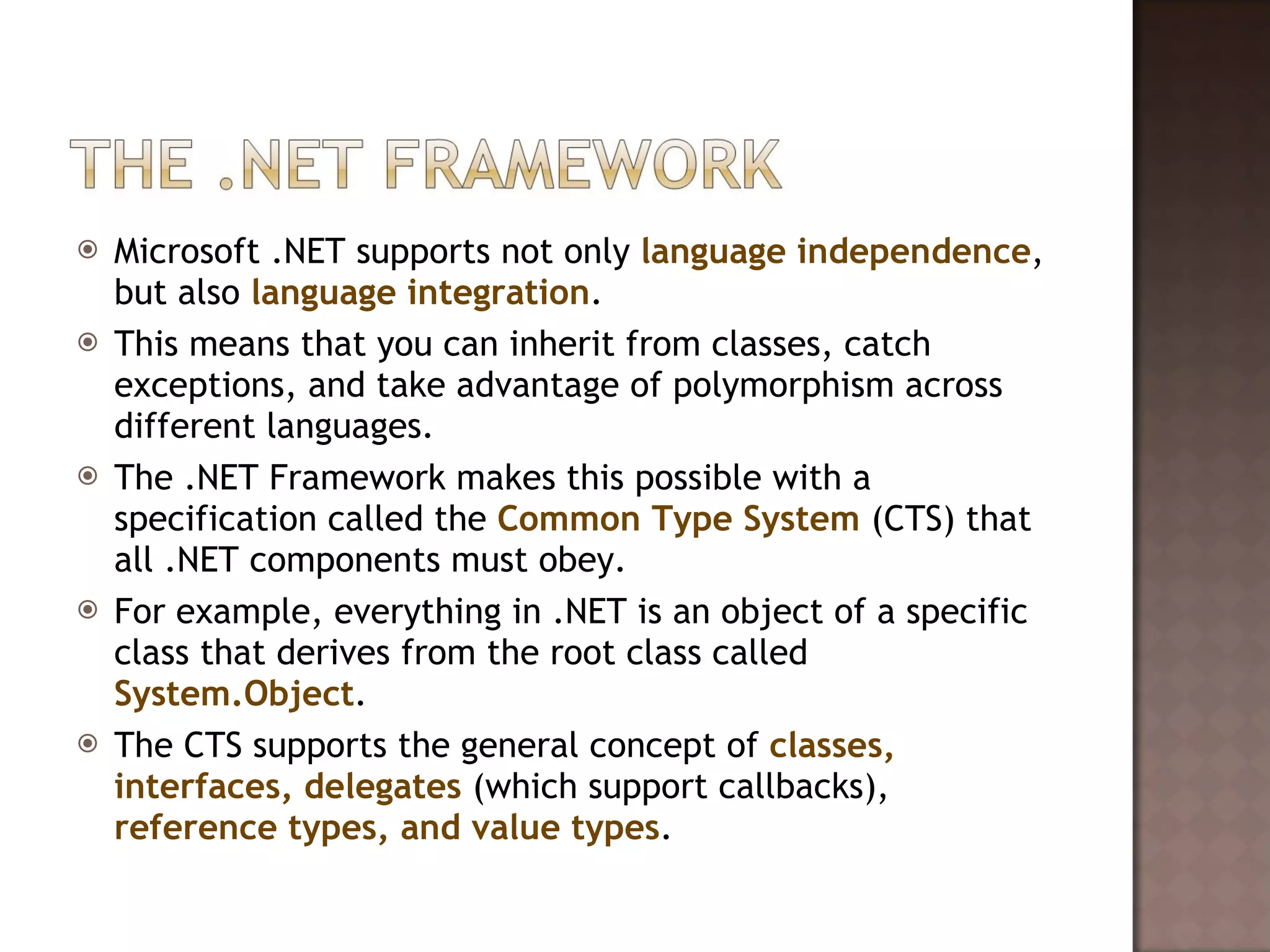 THE .NET FRAMEWORK

Microsoft .NET supports not only language independence, but also language integration.

This means that you can inherit from classes, catch exceptions, and take advantage of polymorphism across different languages.

The .NET Framework makes this possible with a specification called the Common Type System (CTS) that all .NET components must obey.

For example, everything in .NET is an object of a specific class that derives from the root class called System.Object.

The CTS supports the general concept of classes, interfaces, delegates (which support callbacks), reference types, and value types.